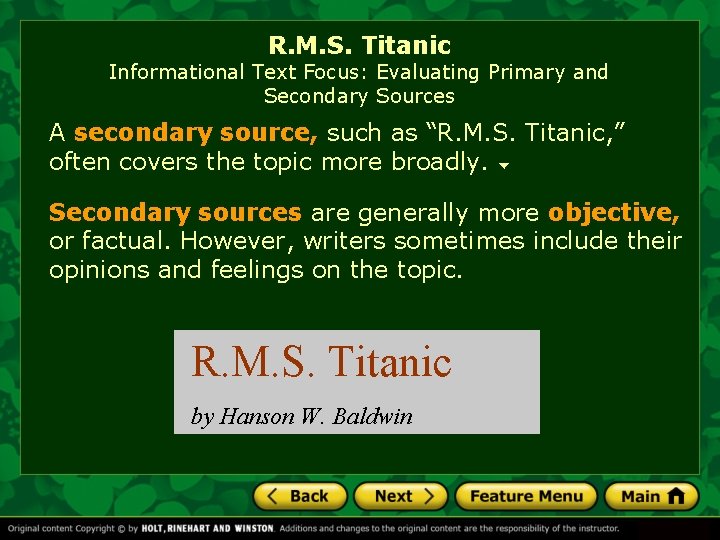 R.M.S. Titanic
Informational Text Focus: Evaluating Primary and Secondary Sources

A secondary source, such as “R.M.S. Titanic,” often covers the topic more broadly.

Secondary sources are generally more objective, or factual. However, writers sometimes include their opinions and feelings on the topic.

R.M.S. Titanic
by Hanson W. Baldwin

Back
Next
Feature Menu
Main

Original content Copyright © by HOLT, RINEHART AND WINSTON. Additions and changes to the original content are the responsibility of the instructor.